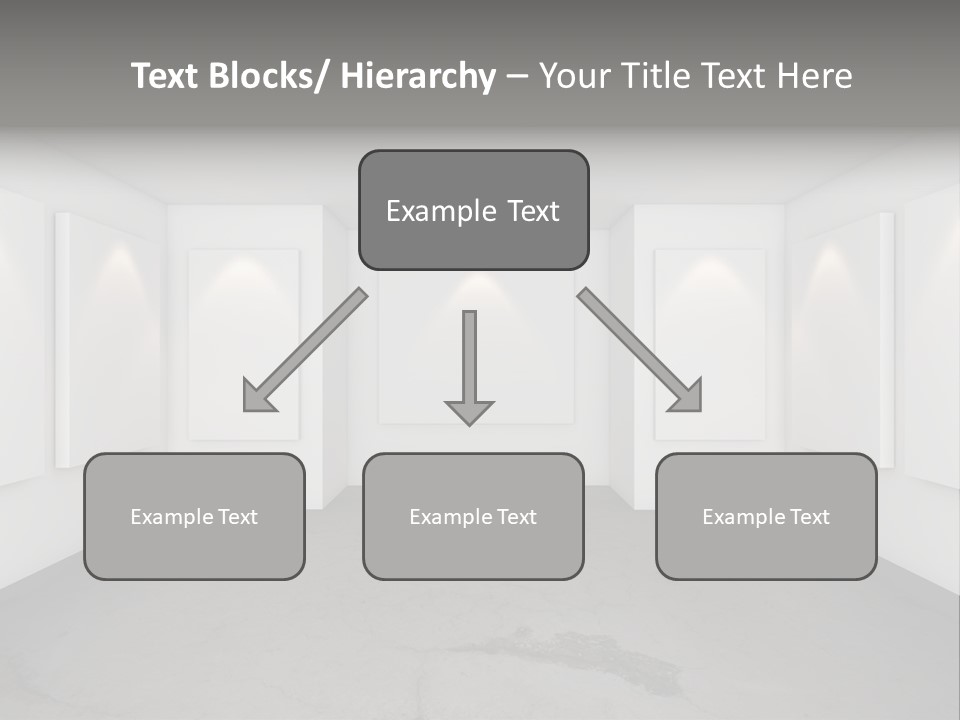 Text Blocks/ Hierarchy – Your Title Text Here

Example Text

Example Text

Example Text

Example Text